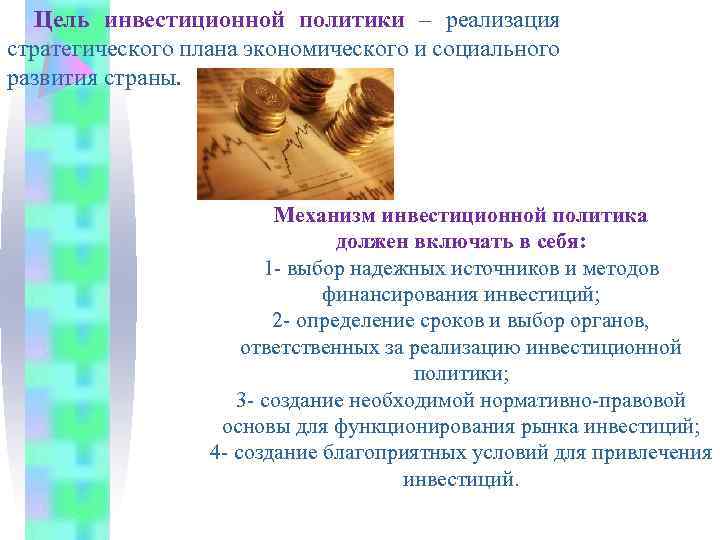 Цель инвестиционной политики – реализация стратегического плана экономического и социального развития страны.

Механизм инвестиционной политика должен включать в себя:
1- выбор надежных источников и методов финансирования инвестиций;
2- определение сроков и выбор органов, ответственных за реализацию инвестиционной политики;
3- создание необходимой нормативно-правовой основы для функционирования рынка инвестиций;
4- создание благоприятных условий для привлечения инвестиций.